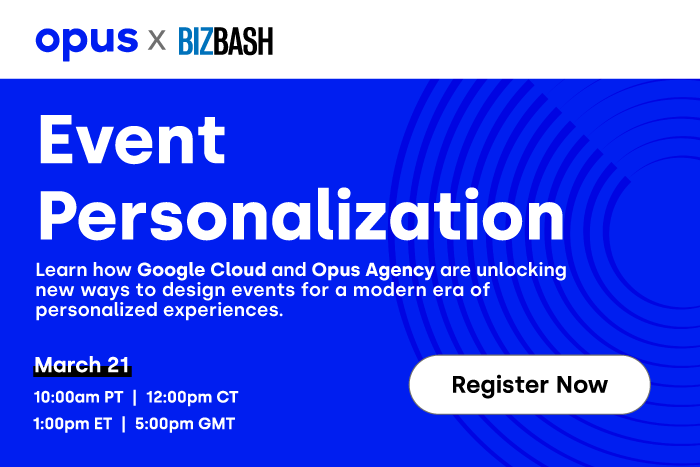 opus x BIZBASH

Event Personalization

Learn how Google Cloud and Opus Agency are unlocking new ways to design events for a modern era of personalized experiences.

March 21

10:00am PT | 12:00pm CT
1:00pm ET | 5:00pm GMT

Register Now